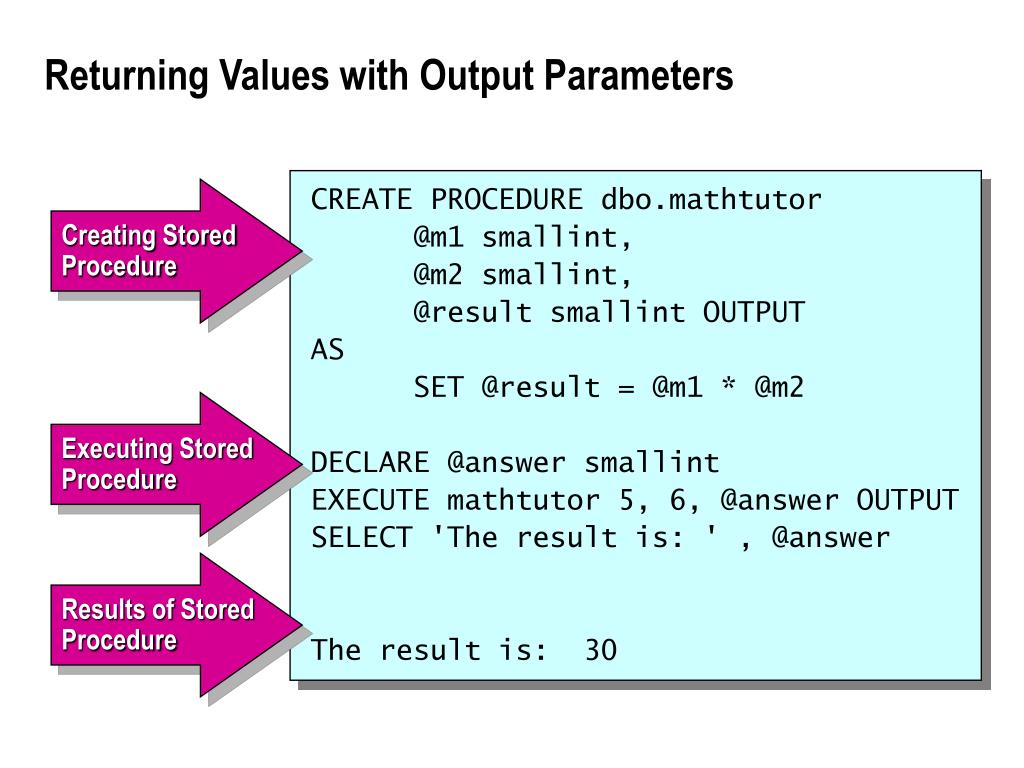 Returning Values with Output Parameters

Creating Stored Procedure

Executing Stored Procedure

Results of Stored Procedure

CREATE PROCEDURE dbo.mathtutor
@m1 smallint,
@m2 smallint,
@result smallint OUTPUT
AS
SET @result = @m1 * @m2

DECLARE @answer smallint
EXECUTE mathtutor 5, 6, @answer OUTPUT
SELECT 'The result is: ' , @answer

The result is: 30